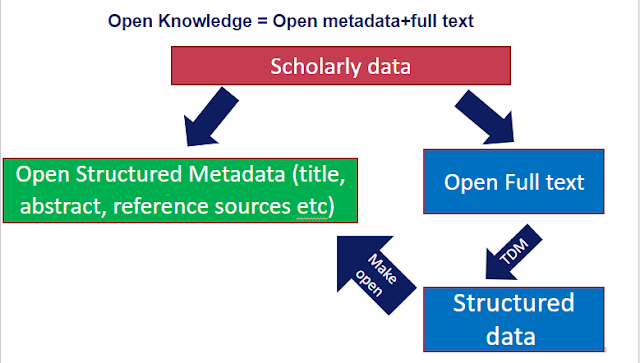 Open Knowledge = Open metadata+full text

Scholarly data

Open Structured Metadata (title, abstract, reference sources etc)

Open Full text

TDM

Make open

Structured data